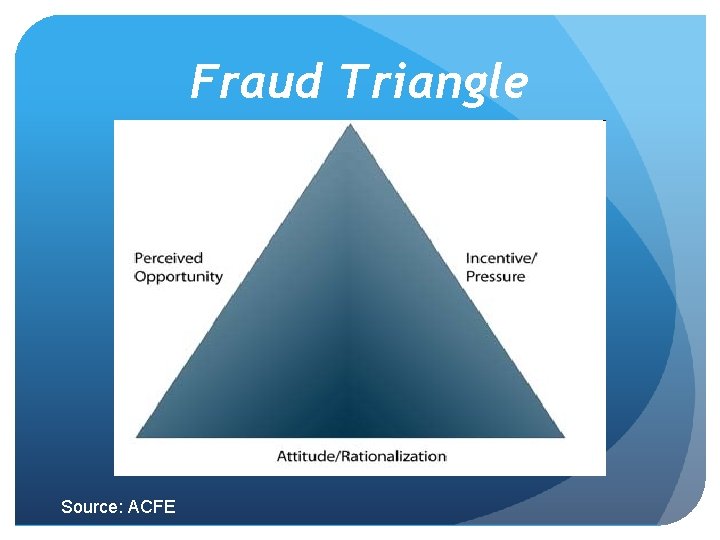 Fraud Triangle

Perceived Opportunity

Incentive/ Pressure

Attitude/Rationalization

Source: ACFE